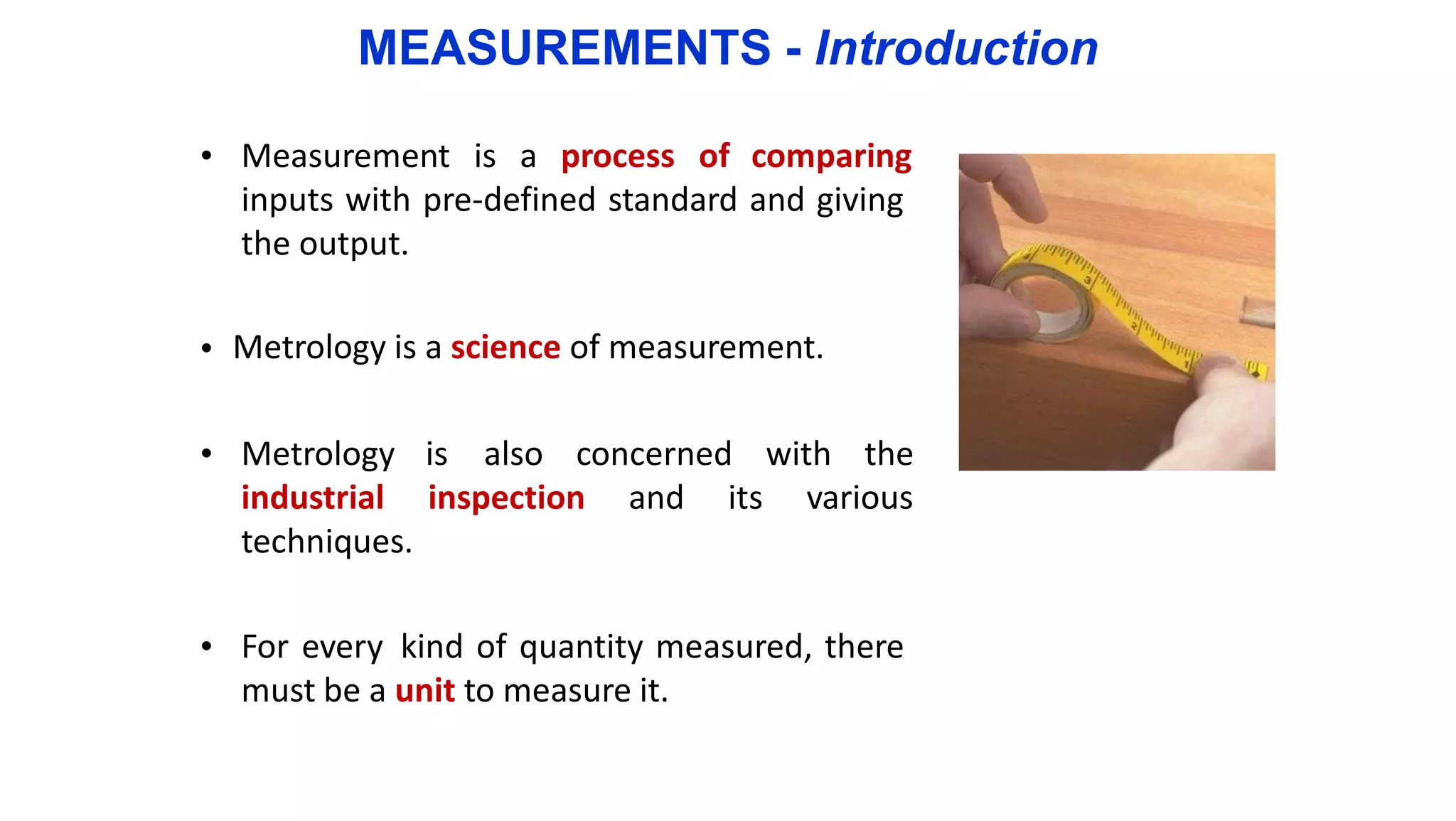 MEASUREMENTS - Introduction

• Measurement is a process of comparing inputs with pre-defined standard and giving the output.

• Metrology is a science of measurement.

• Metrology is also concerned with the industrial inspection and its various techniques.

• For every kind of quantity measured, there must be a unit to measure it.